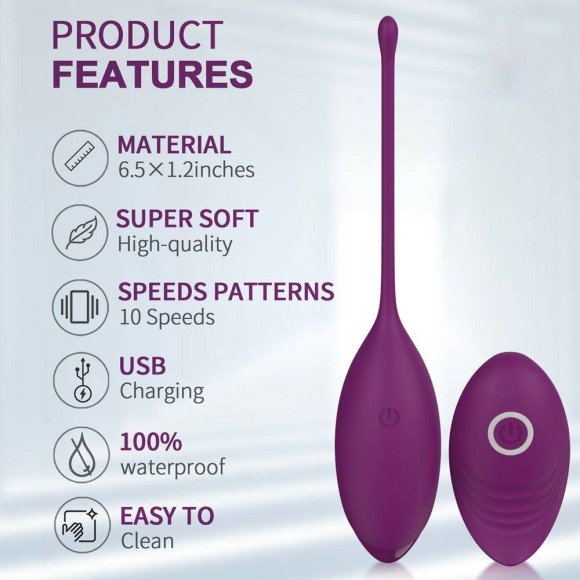 PRODUCT
FEATURES

MATERIAL
6.5×1.2inches

SUPER SOFT
High-quality

SPEEDS PATTERNS
10 Speeds

USB
Charging

100%
waterproof

EASY TO
Clean